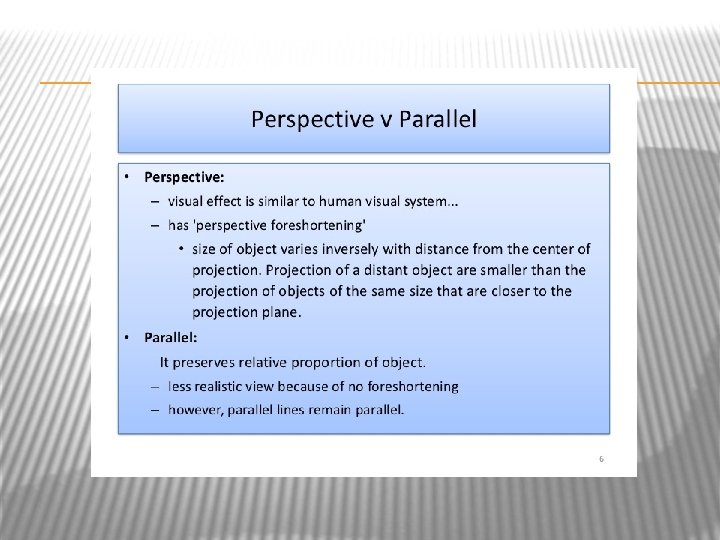 Perspective v Parallel

• Perspective:
– visual effect is similar to human visual system...
– has 'perspective foreshortening'
• size of object varies inversely with distance from the center of projection. Projection of a distant object are smaller than the projection of objects of the same size that are closer to the projection plane.

• Parallel:
It preserves relative proportion of object.
– less realistic view because of no foreshortening
– however, parallel lines remain parallel.

6